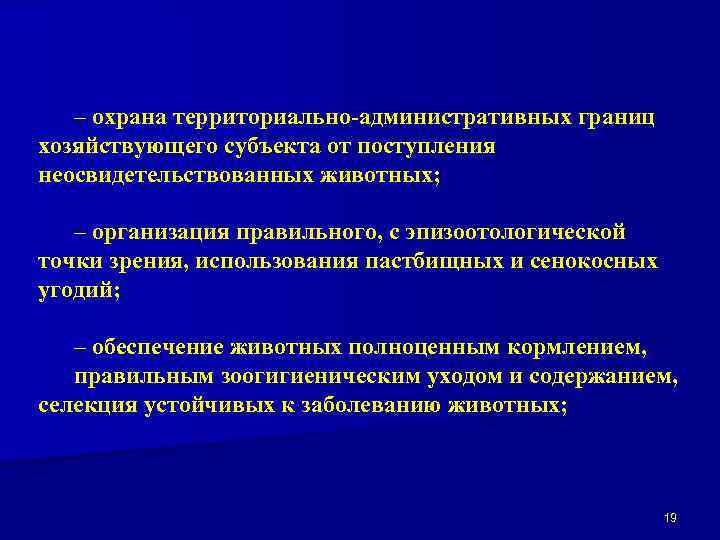 – охрана территориально-административных границ хозяйствующего субъекта от поступления неосвидетельствованных животных;

– организация правильного, с эпизоотологической точки зрения, использования пастбищных и сенокосных угодий;

– обеспечение животных полноценным кормлением, правильным зоогигиеническим уходом и содержанием, селекция устойчивых к заболеванию животных;

19